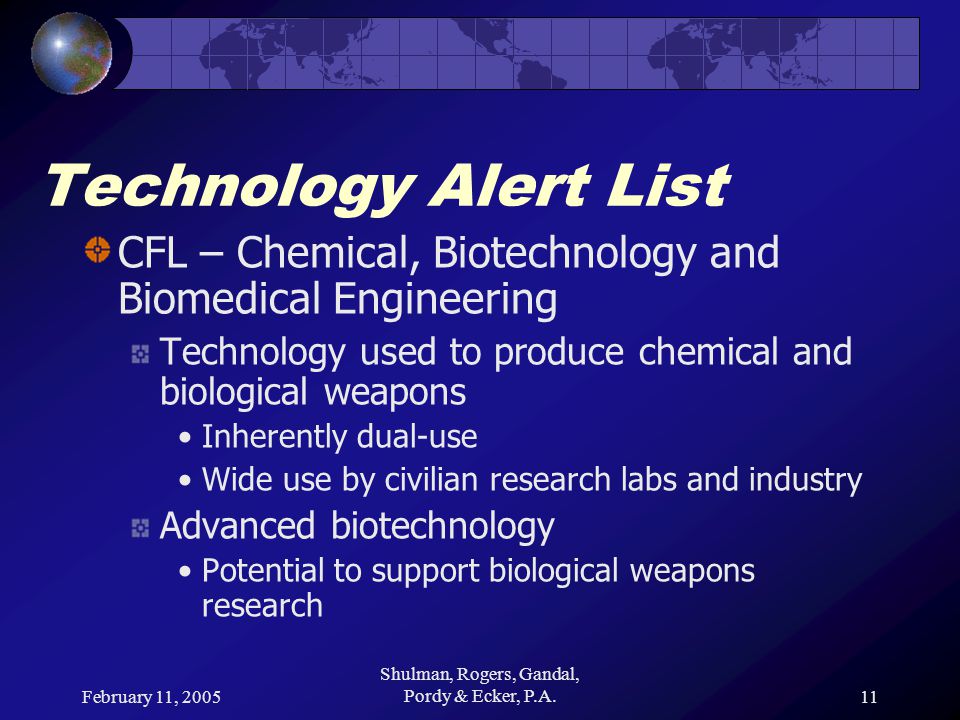 Technology Alert List

CFL – Chemical, Biotechnology and Biomedical Engineering

Technology used to produce chemical and biological weapons

• Inherently dual-use

• Wide use by civilian research labs and industry

Advanced biotechnology

• Potential to support biological weapons research

February 11, 2005

Shulman, Rogers, Gandal, Pordy & Ecker, P.A.

11